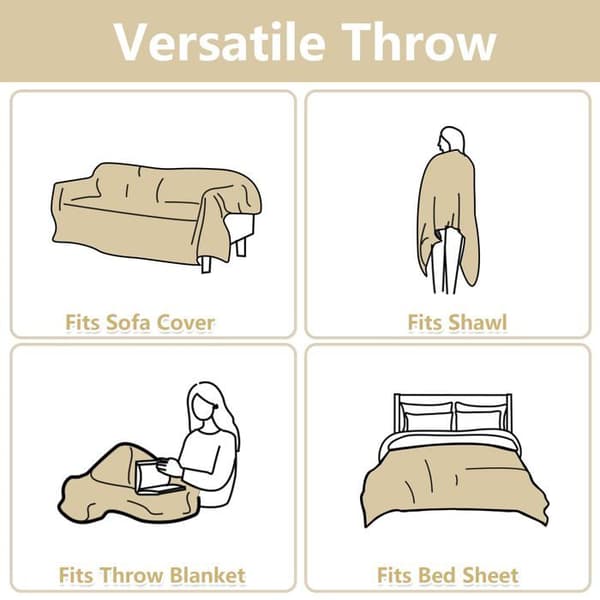 Versatile Throw

Fits Sofa Cover

Fits Shawl

Fits Throw Blanket

Fits Bed Sheet